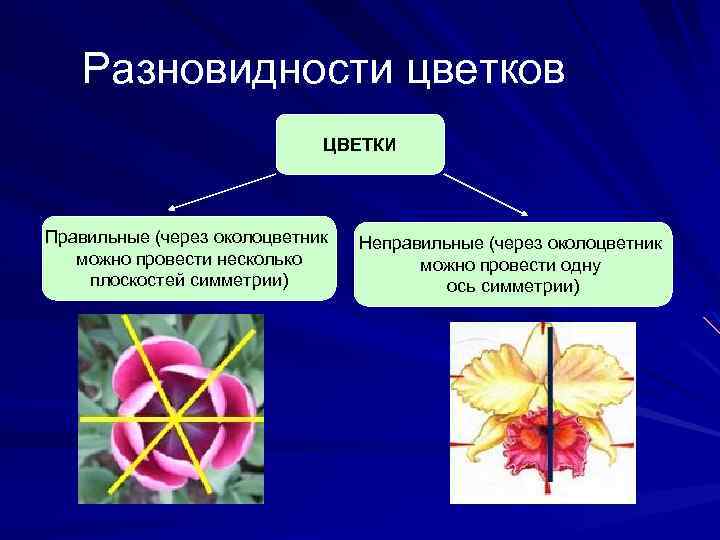 Разновидности цветков

ЦВЕТКИ

Правильные (через околоцветник можно провести несколько плоскостей симметрии)

Неправильные (через околоцветник можно провести одну ось симметрии)